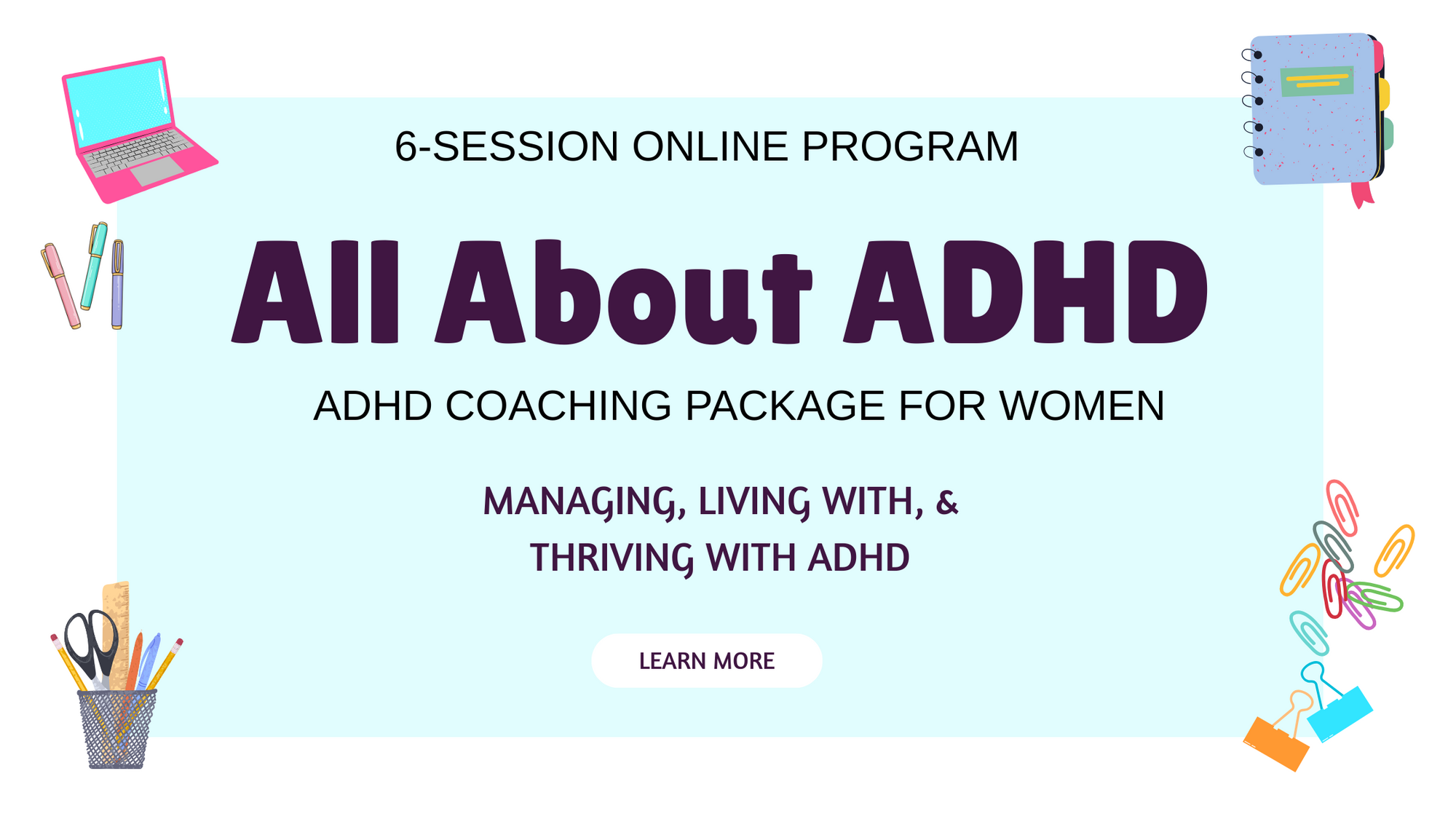 6-SESSION ONLINE PROGRAM

All About ADHD

ADHD COACHING PACKAGE FOR WOMEN

MANAGING, LIVING WITH, & THRIVING WITH ADHD

LEARN MORE